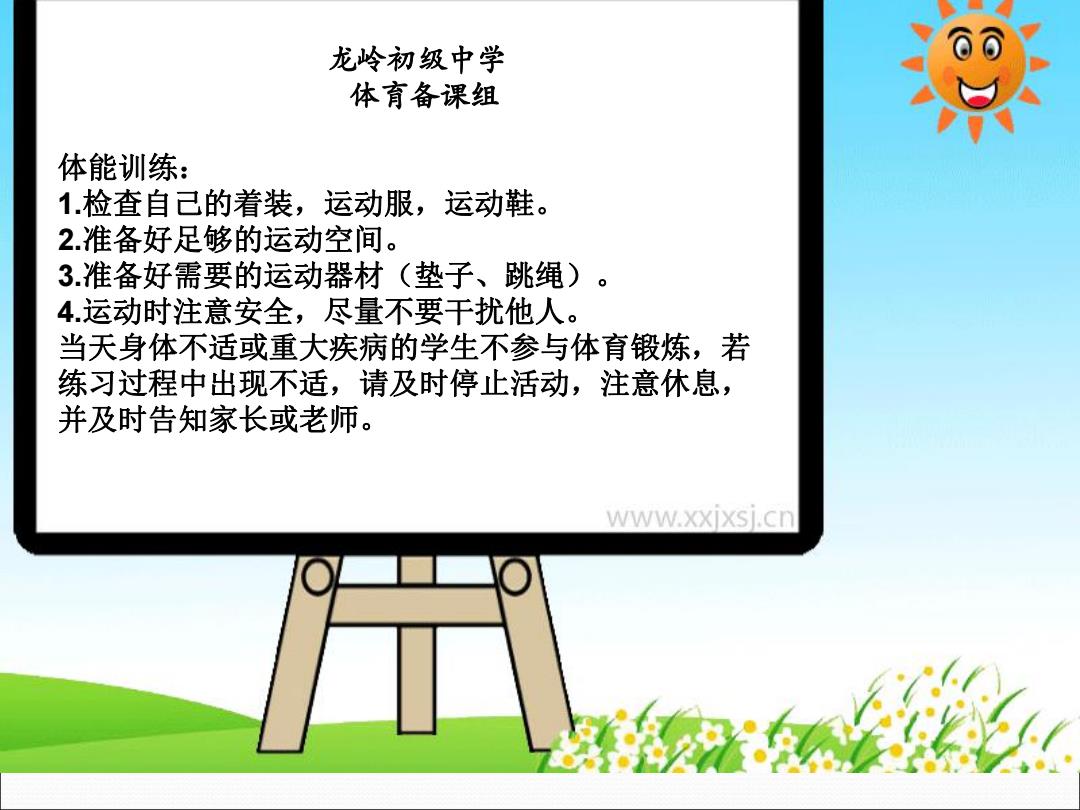 龙岭初级中学
体育备课组

体能训练：
1.检查自己的着装，运动服，运动鞋。
2.准备好足够的运动空间。
3.准备好需要的运动器材（垫子、跳绳）。
4.运动时注意安全，尽量不要干扰他人。
当天身体不适或重大疾病的学生不参与体育锻炼，若练习过程中出现不适，请及时停止活动，注意休息，并及时告知家长或老师。

www.xxjxsj.cn